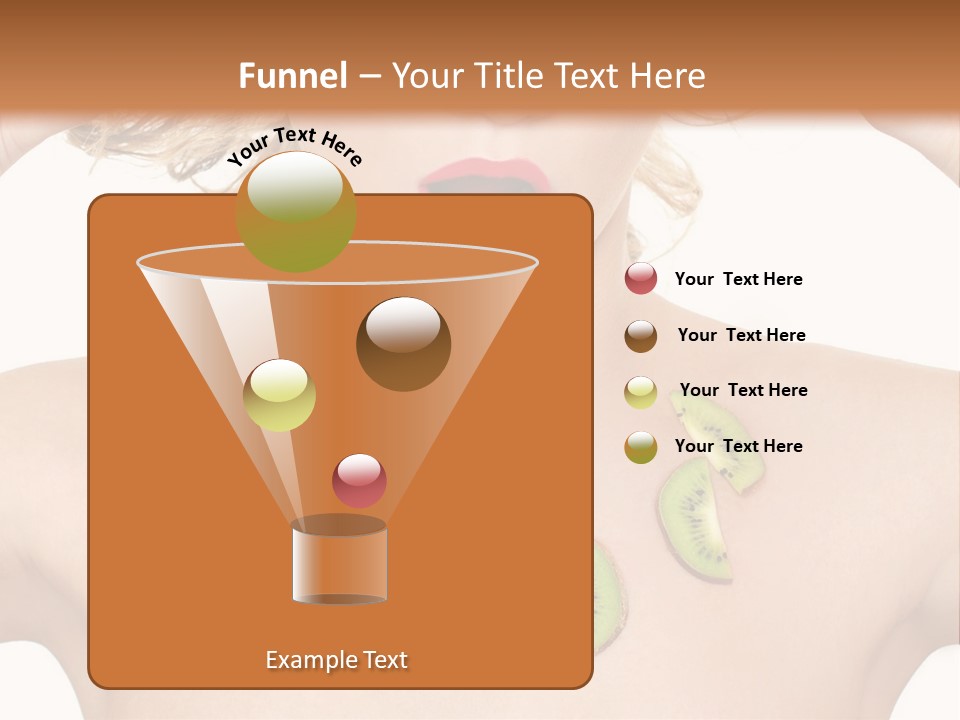 Funnel – Your Title Text Here

Your Text Here

Example Text

Your Text Here

Your Text Here

Your Text Here

Your Text Here